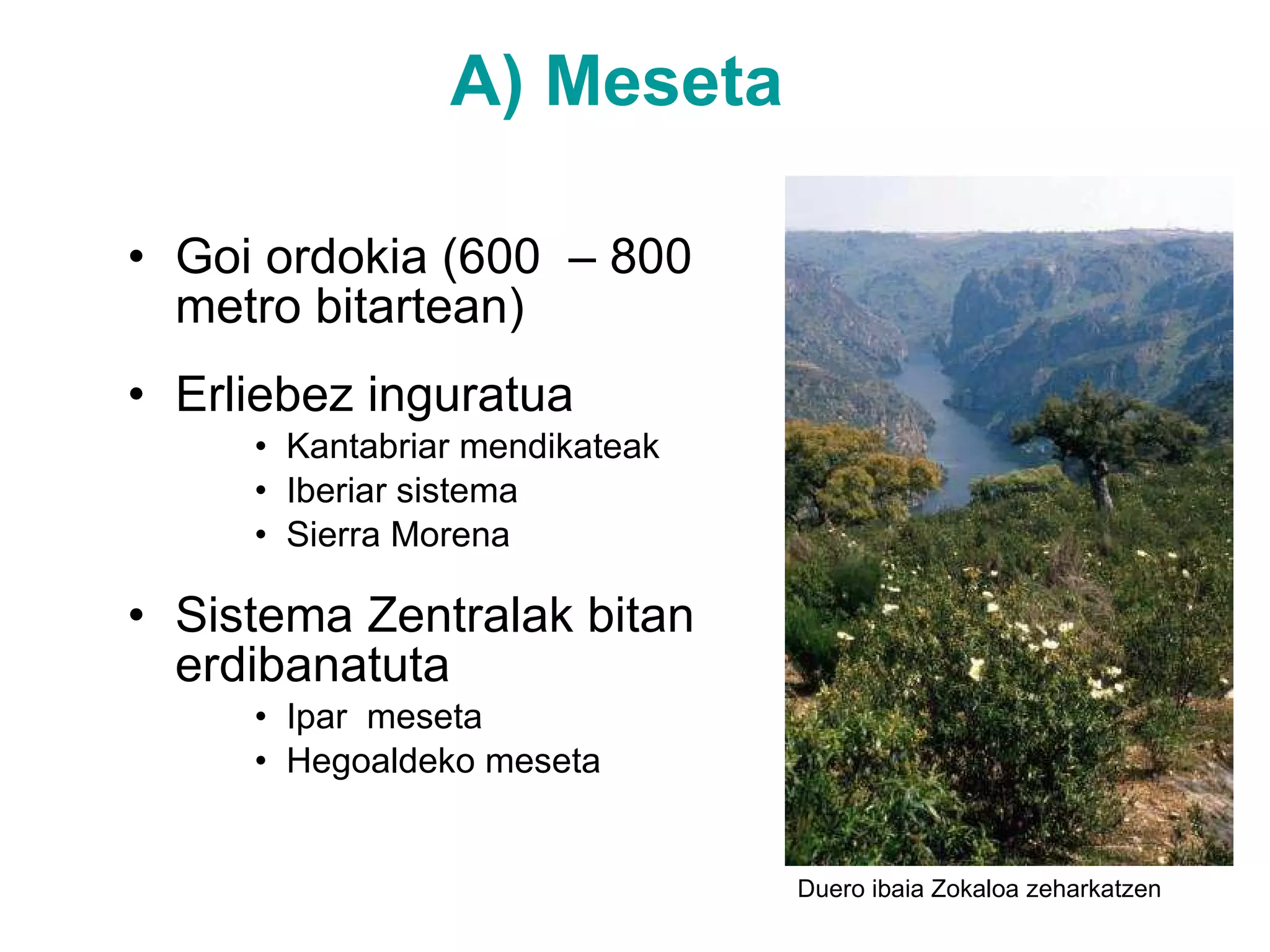 A) Meseta

• Goi ordokia (600 – 800 metro bitartean)

• Erliebez inguratua
  • Kantabriar mendikateak
  • Iberiar sistema
  • Sierra Morena

• Sistema Zentralak bitan erdibanatuta
  • Ipar meseta
  • Hegoaldeko meseta

Duero ibaia Zokaloa zeharkatzen